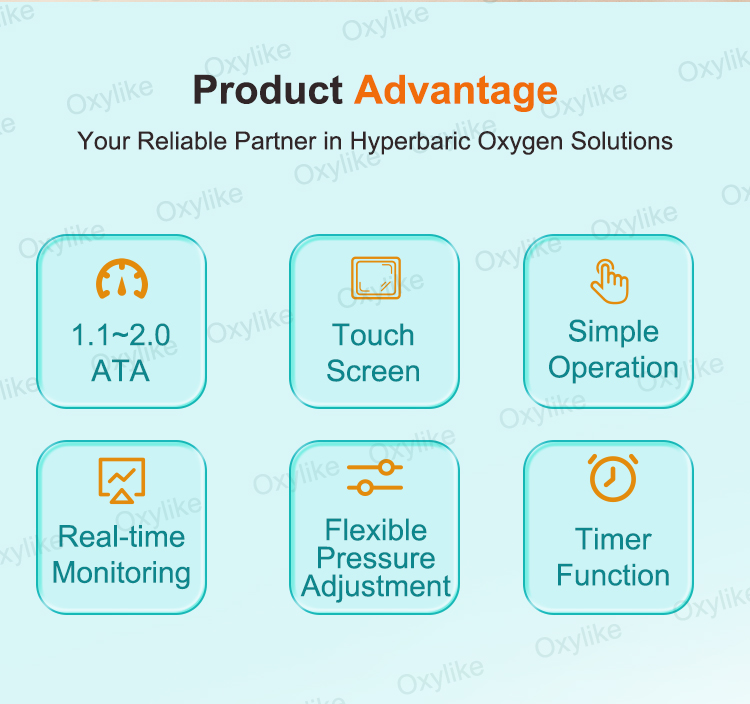 Product Advantage

Your Reliable Partner in Hyperbaric Oxygen Solutions

1.1~2.0 ATA

Touch Screen

Simple Operation

Real-time Monitoring

Flexible Pressure Adjustment

Timer Function

Oxylike